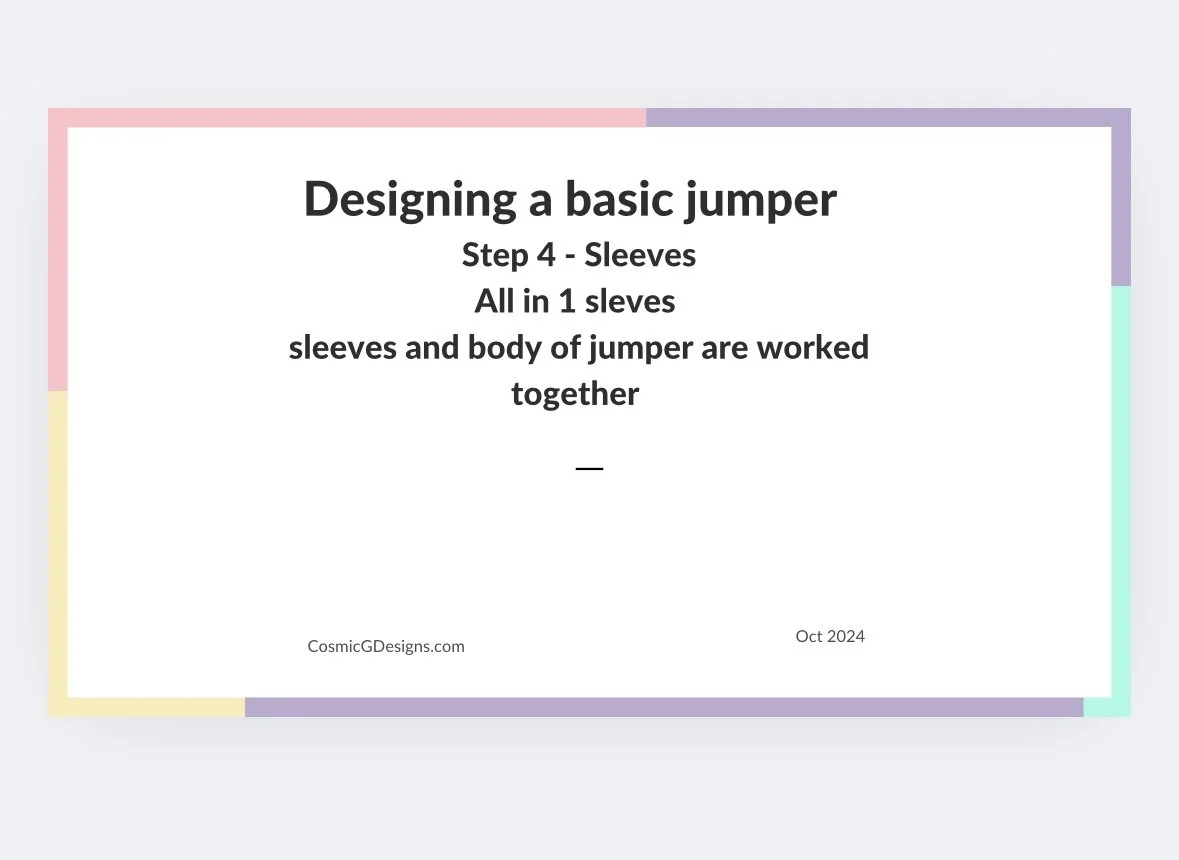 Designing a basic jumper
Step 4 - Sleeves
All in 1 sleves
sleeves and body of jumper are worked together

—

CosmicGDesigns.com

Oct 2024